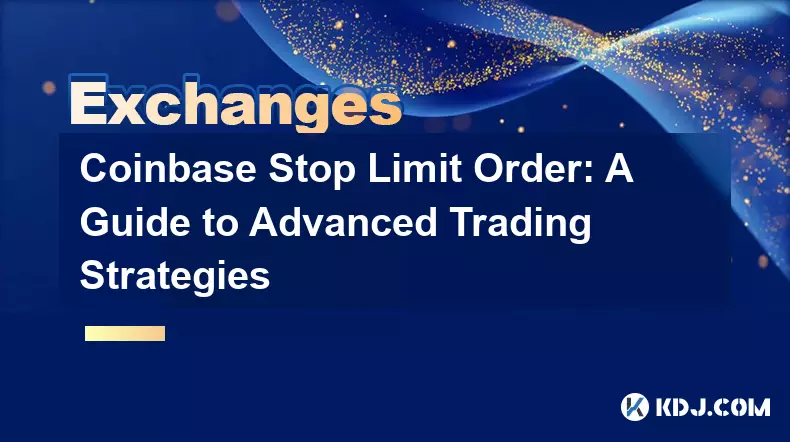 Exchanges

Coinbase Stop Limit Order: A Guide to Advanced Trading Strategies

KDJ.COM